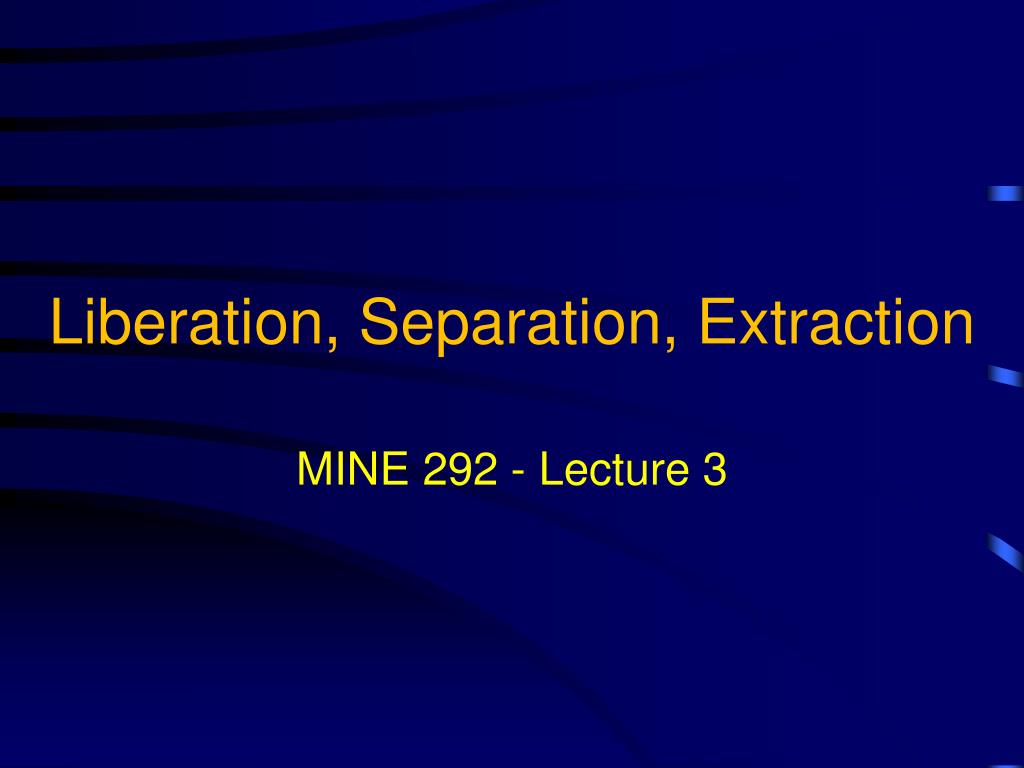 Liberation, Separation, Extraction

MINE 292 - Lecture 3